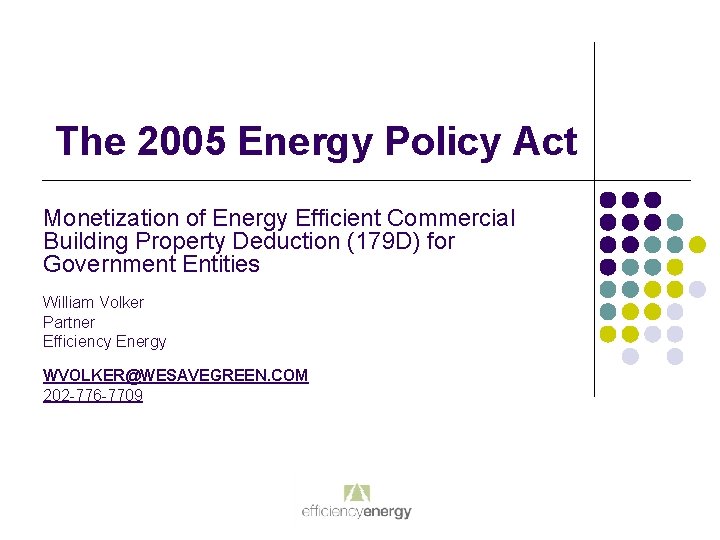 The 2005 Energy Policy Act

Monetization of Energy Efficient Commercial Building Property Deduction (179D) for Government Entities

William Volker
Partner
Efficiency Energy

WVOLKER@WESAVEGREEN.COM
202-776-7709

efficiencyenergy